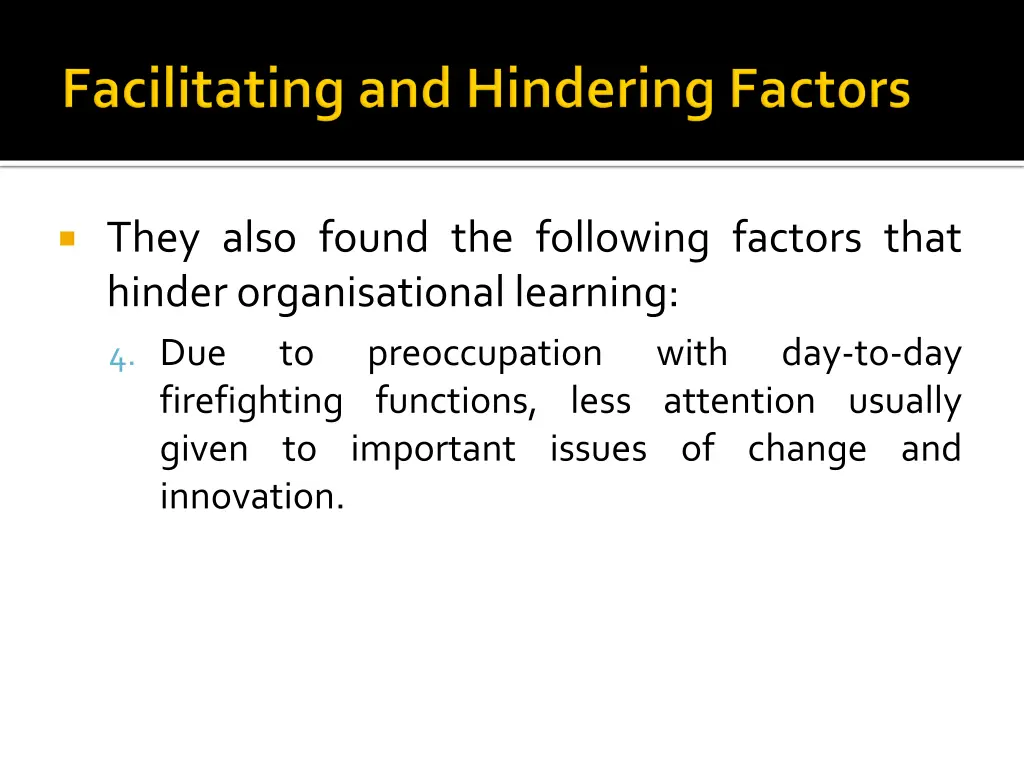 Facilitating and Hindering Factors

They also found the following factors that hinder organisational learning:

4. Due to preoccupation with day-to-day firefighting functions, less attention usually given to important issues of change and innovation.